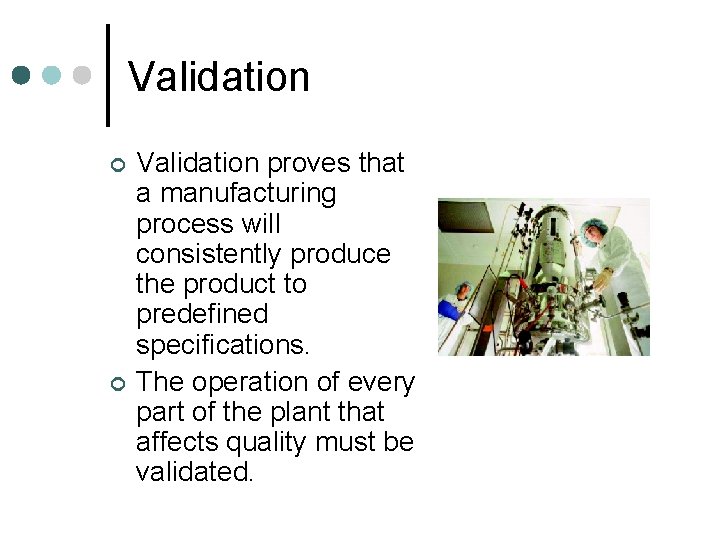 Validation

Validation proves that a manufacturing process will consistently produce the product to predefined specifications.

The operation of every part of the plant that affects quality must be validated.